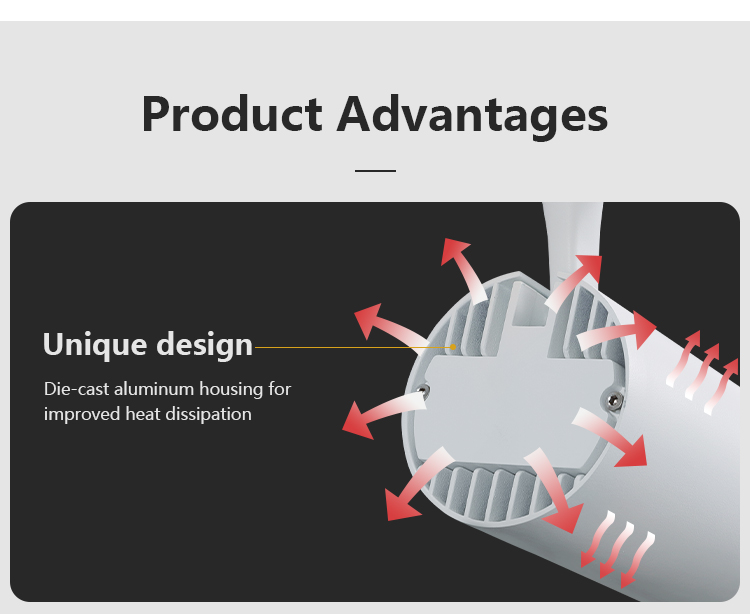 Product Advantages

Unique design

Die-cast aluminum housing for improved heat dissipation